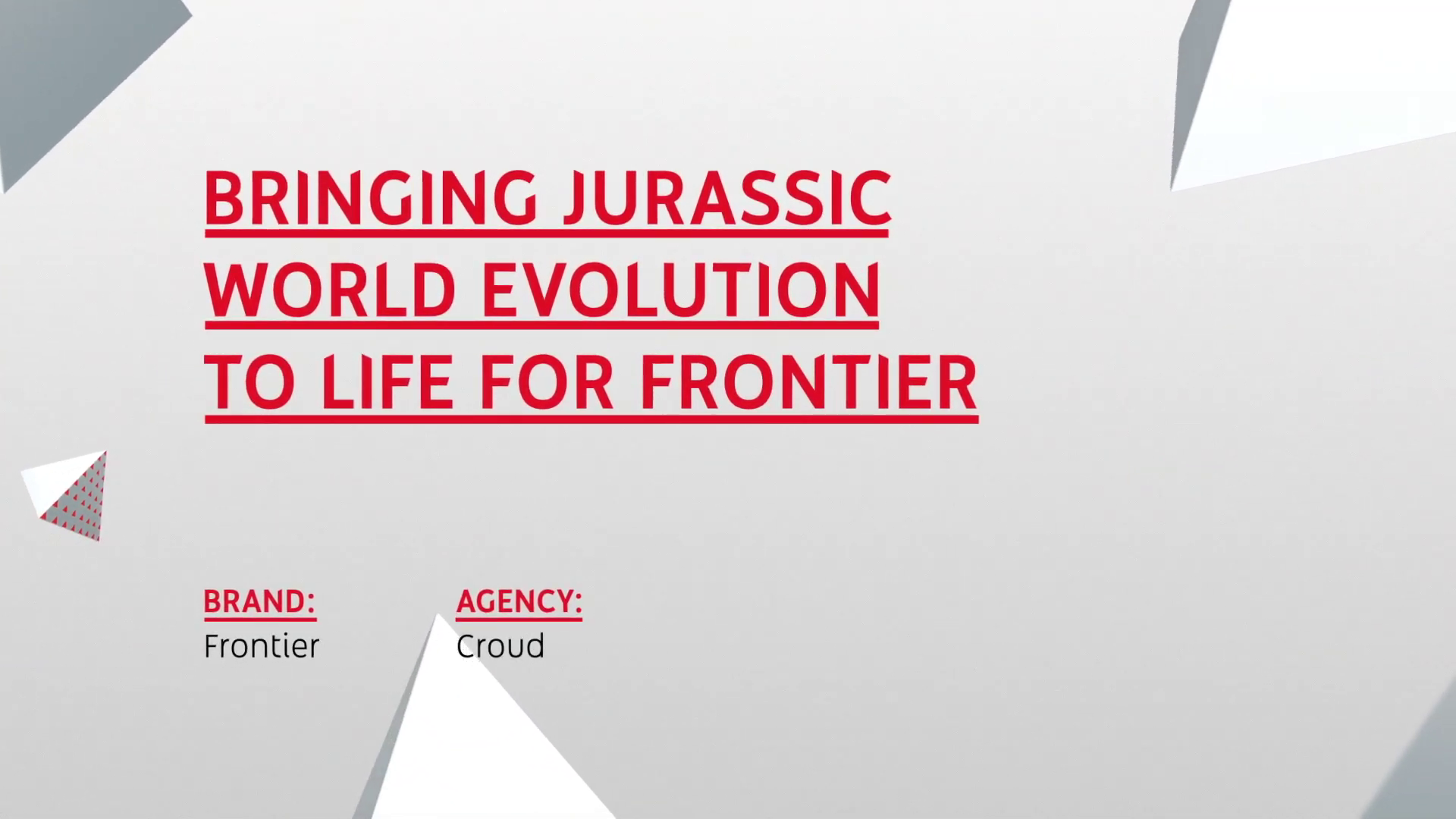 BRINGING JURASSIC WORLD EVOLUTION TO LIFE FOR FRONTIER

BRAND:
Frontier

AGENCY:
Croud